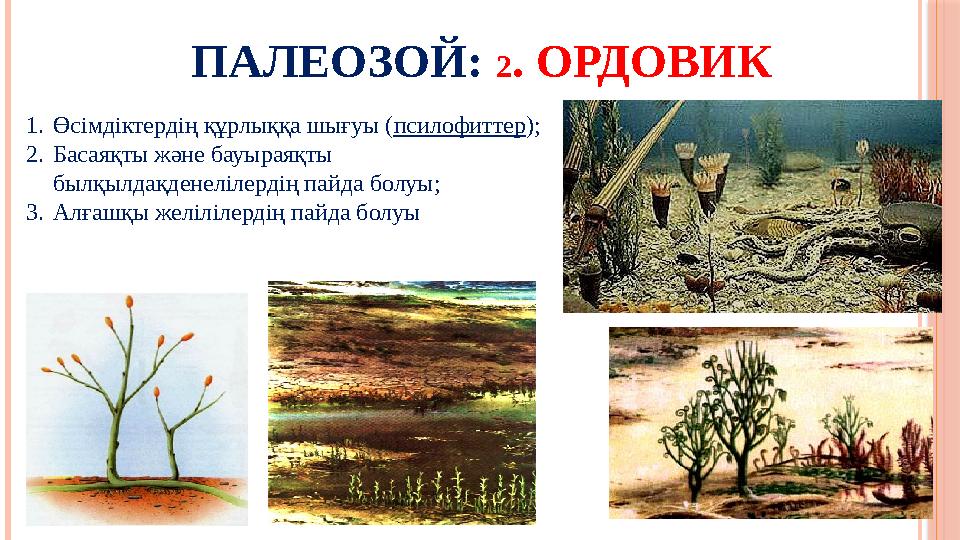 ПАЛЕОЗОЙ: 2. ОРДОВИК

1. Өсімдіктердің құрлыққа шығуы (псилофиттер);
2. Басаяқты және бауыраяқты былқылдақденелілердің пайда болуы;
3. Алғашқы желілілердің пайда болуы